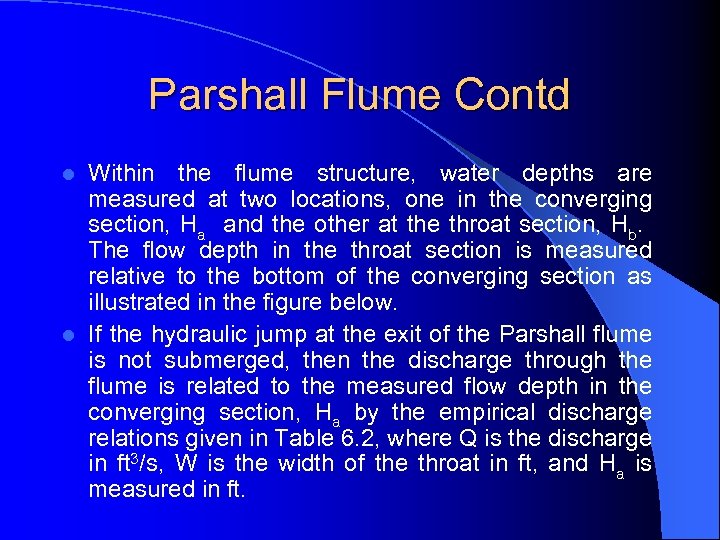 Parshall Flume Contd

- Within the flume structure, water depths are measured at two locations, one in the converging section, $H_a$ and the other at the throat section, $H_b$. The flow depth in the throat section is measured relative to the bottom of the converging section as illustrated in the figure below.
- If the hydraulic jump at the exit of the Parshall flume is not submerged, then the discharge through the flume is related to the measured flow depth in the converging section, $H_a$ by the empirical discharge relations given in Table 6.2, where Q is the discharge in $ft^3/s$, W is the width of the throat in ft, and $H_a$ is measured in ft.